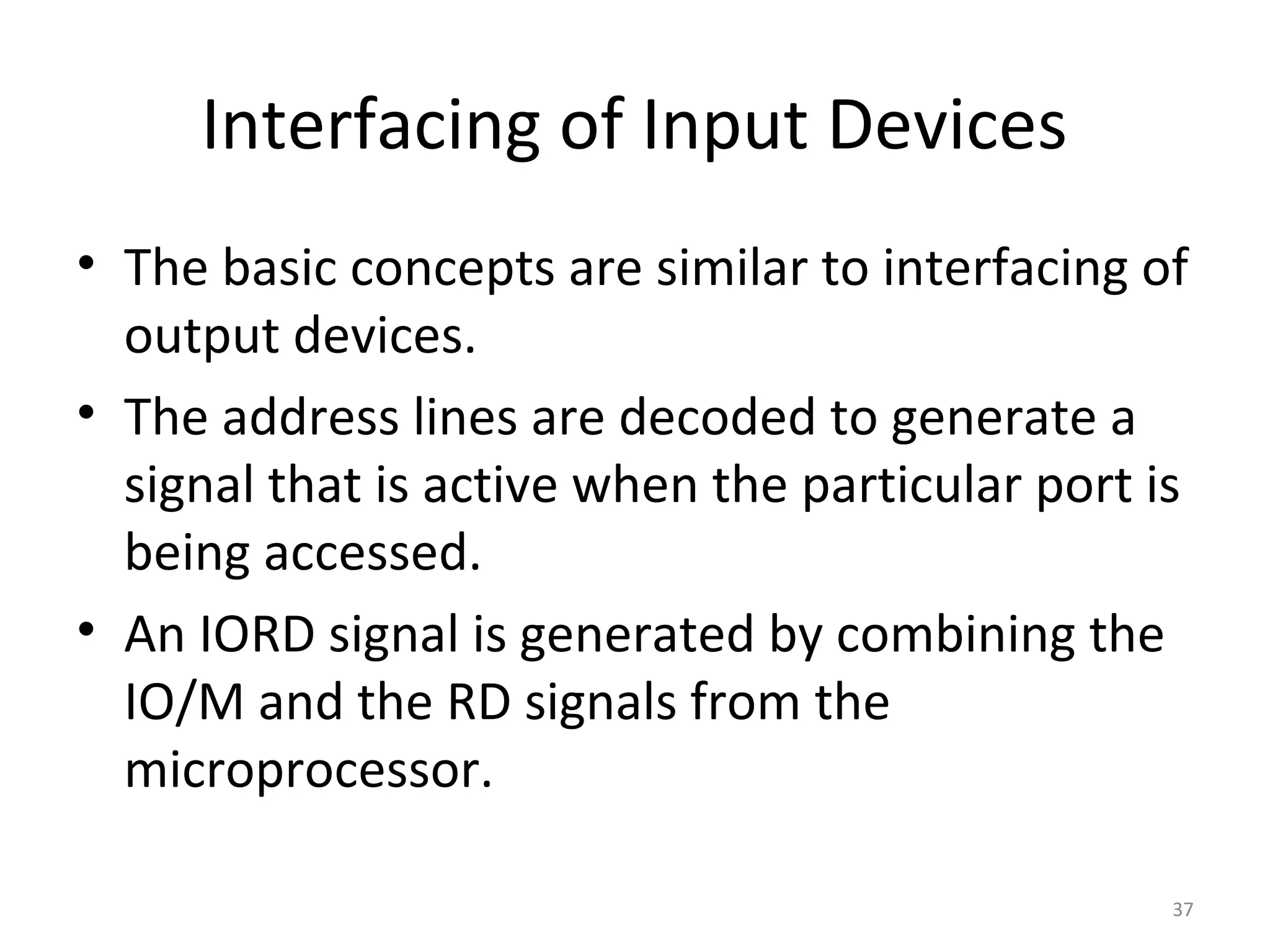 Interfacing of Input Devices

• The basic concepts are similar to interfacing of output devices.

• The address lines are decoded to generate a signal that is active when the particular port is being accessed.

• An IORD signal is generated by combining the IO/M and the RD signals from the microprocessor.

37